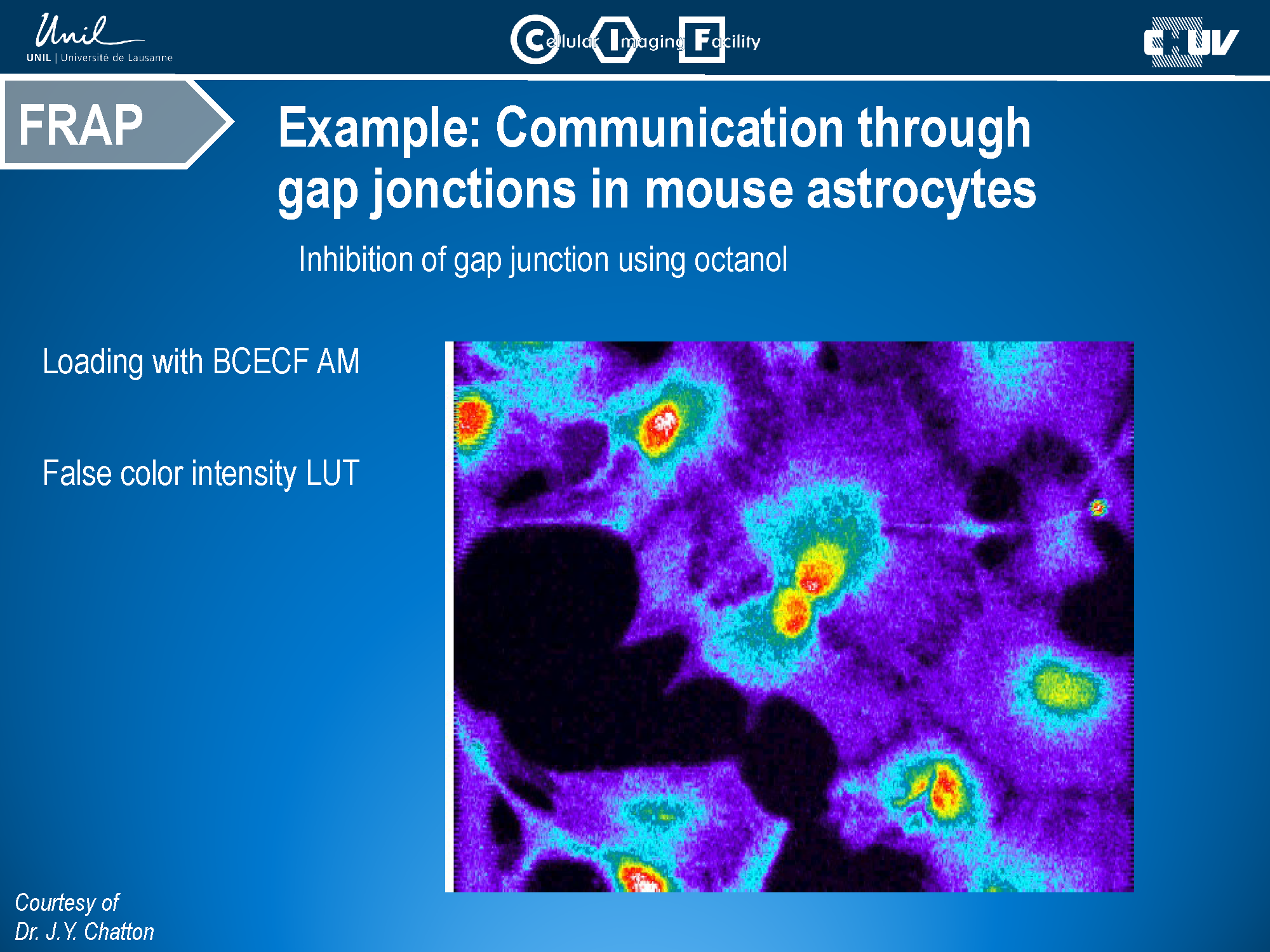 Unil
UNIL | Université de Lausanne

Cellular Imaging Facility

CHUV

FRAP

Example: Communication through gap jonctions in mouse astrocytes

Inhibition of gap junction using octanol

Loading with BCECF AM

False color intensity LUT

Courtesy of
Dr. J.Y. Chatton